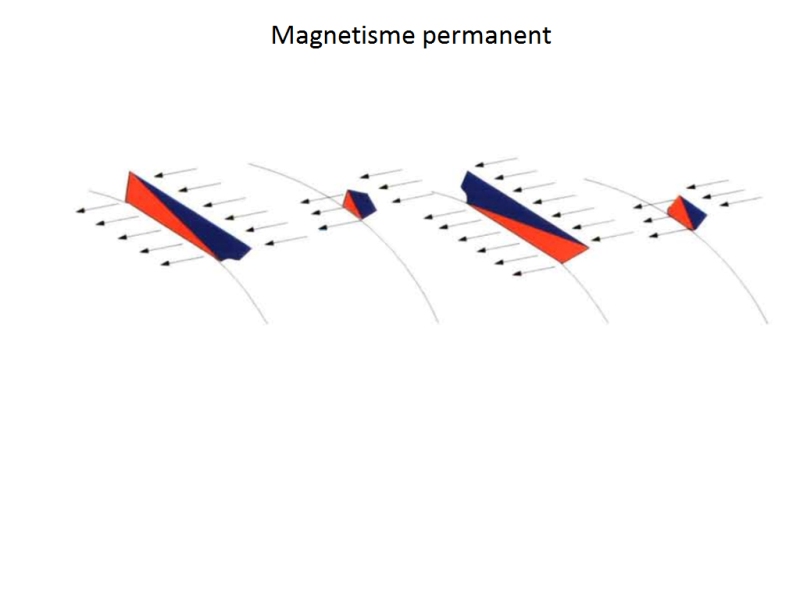 Magnetisme permanent